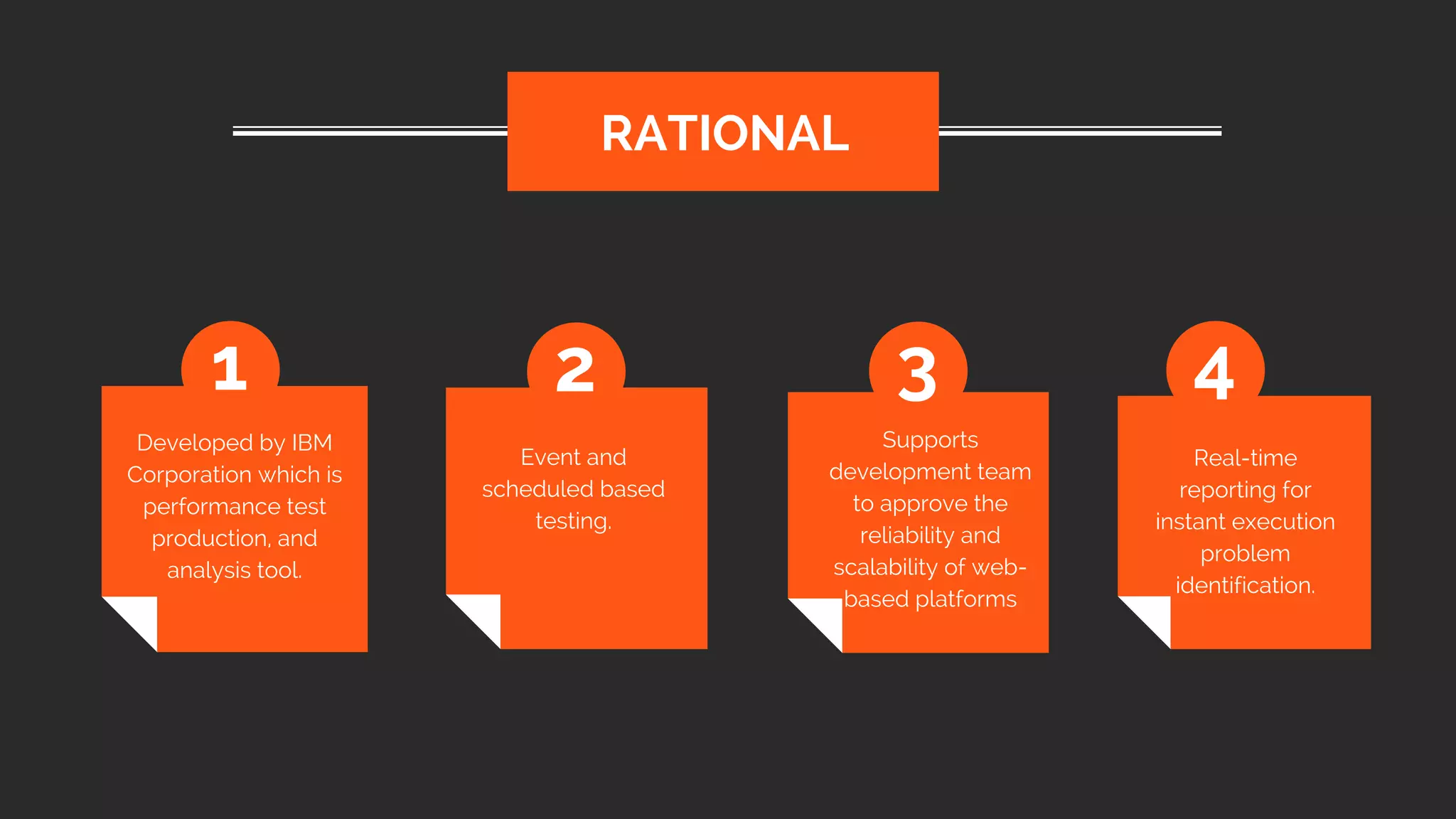 RATIONAL

1

Developed by IBM Corporation which is performance test production, and analysis tool.

2

Event and scheduled based testing.

3

Supports development team to approve the reliability and scalability of web-based platforms

4

Real-time reporting for instant execution problem identification.